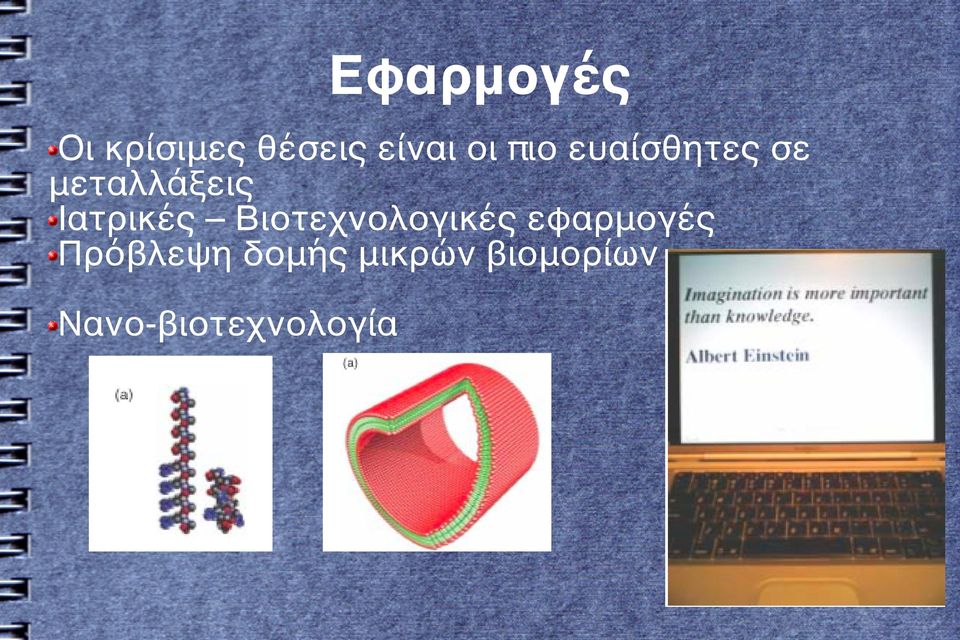 Εφαρμογές

Οι κρίσιμες θέσεις είναι οι πιο ευαίσθητες σε μεταλλάξεις

Ιατρικές – Βιοτεχνολογικές εφαρμογές

Πρόβλεψη δομής μικρών βιομορίων

Νανο-βιοτεχνολογία

(a)

(a)

Imagination is more important than knowledge.

Albert Einstein